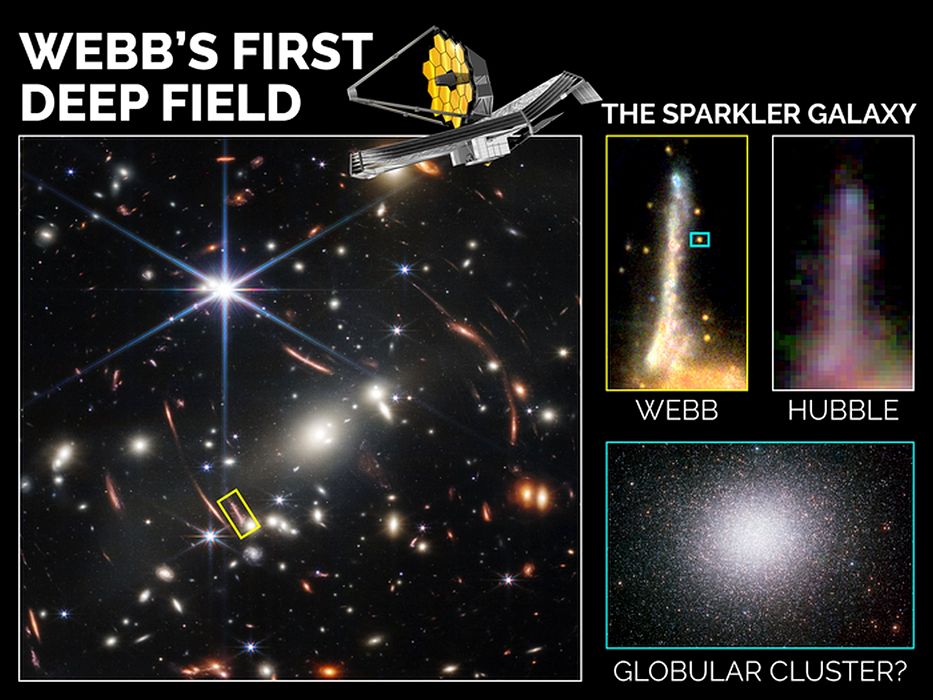 WEBB'S FIRST DEEP FIELD

THE SPARKLER GALAXY

WEBB

HUBBLE

GLOBULAR CLUSTER?